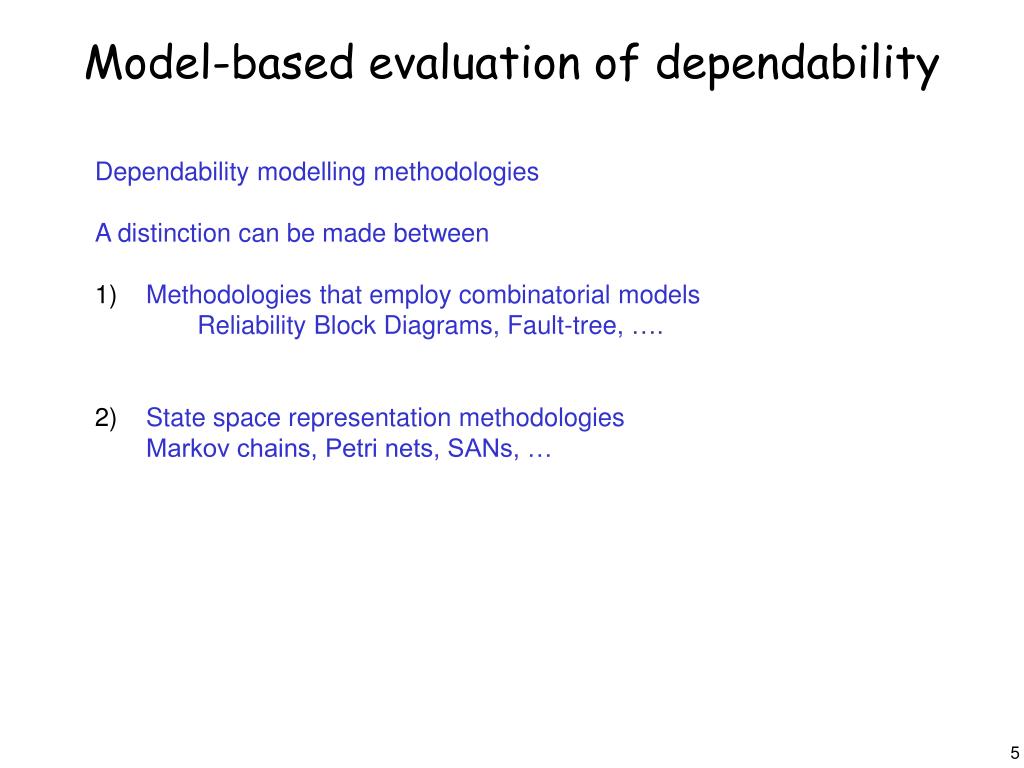 Model-based evaluation of dependability

Dependability modelling methodologies

A distinction can be made between

1) Methodologies that employ combinatorial models
Reliability Block Diagrams, Fault-tree, ….

2) State space representation methodologies
Markov chains, Petri nets, SANs, …

5